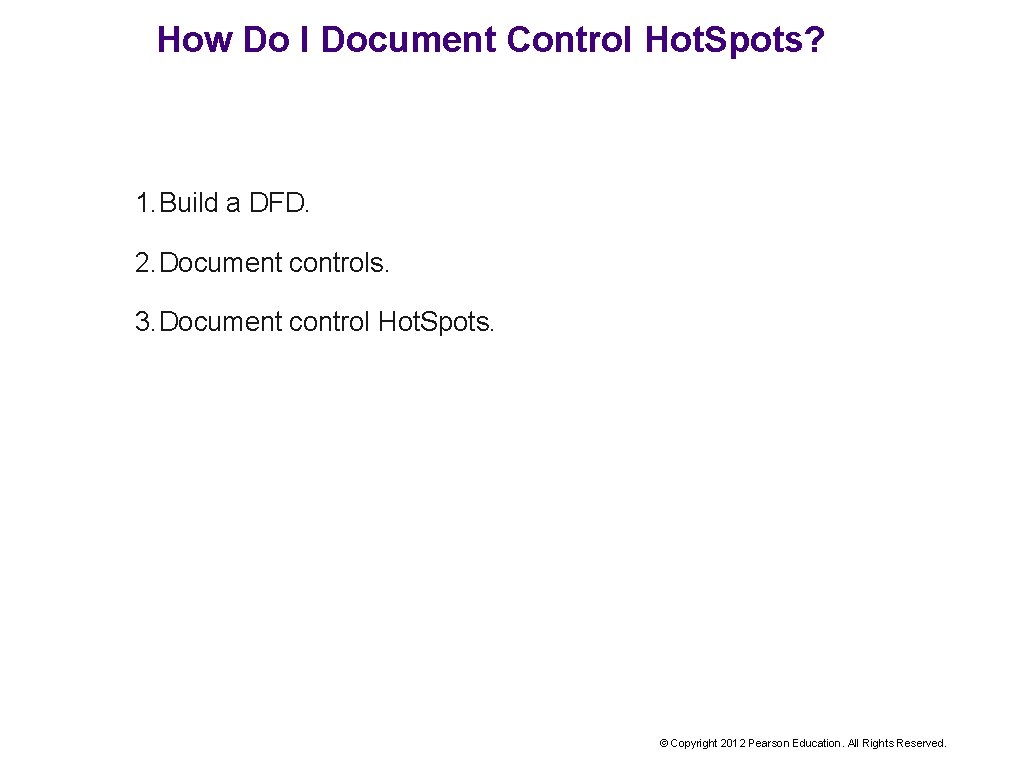 How Do I Document Control Hot.Spots?

1. Build a DFD.

2. Document controls.

3. Document control Hot.Spots.

© Copyright 2012 Pearson Education. All Rights Reserved.